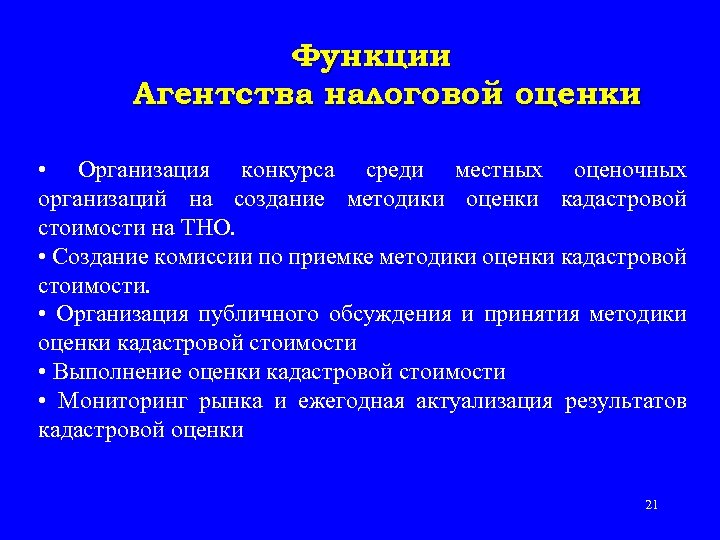 Функции
Агентства налоговой оценки

• Организация конкурса среди местных оценочных организаций на создание методики оценки кадастровой стоимости на ТНО.
• Создание комиссии по приемке методики оценки кадастровой стоимости.
• Организация публичного обсуждения и принятия методики оценки кадастровой стоимости
• Выполнение оценки кадастровой стоимости
• Мониторинг рынка и ежегодная актуализация результатов кадастровой оценки

21